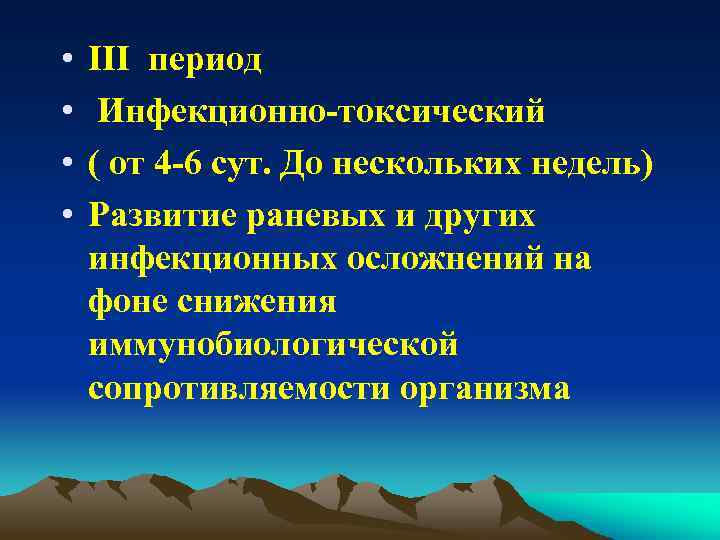 • III период
• Инфекционно-токсический
• ( от 4-6 сут. До нескольких недель)
• Развитие раневых и других инфекционных осложнений на фоне снижения иммунобиологической сопротивляемости организма